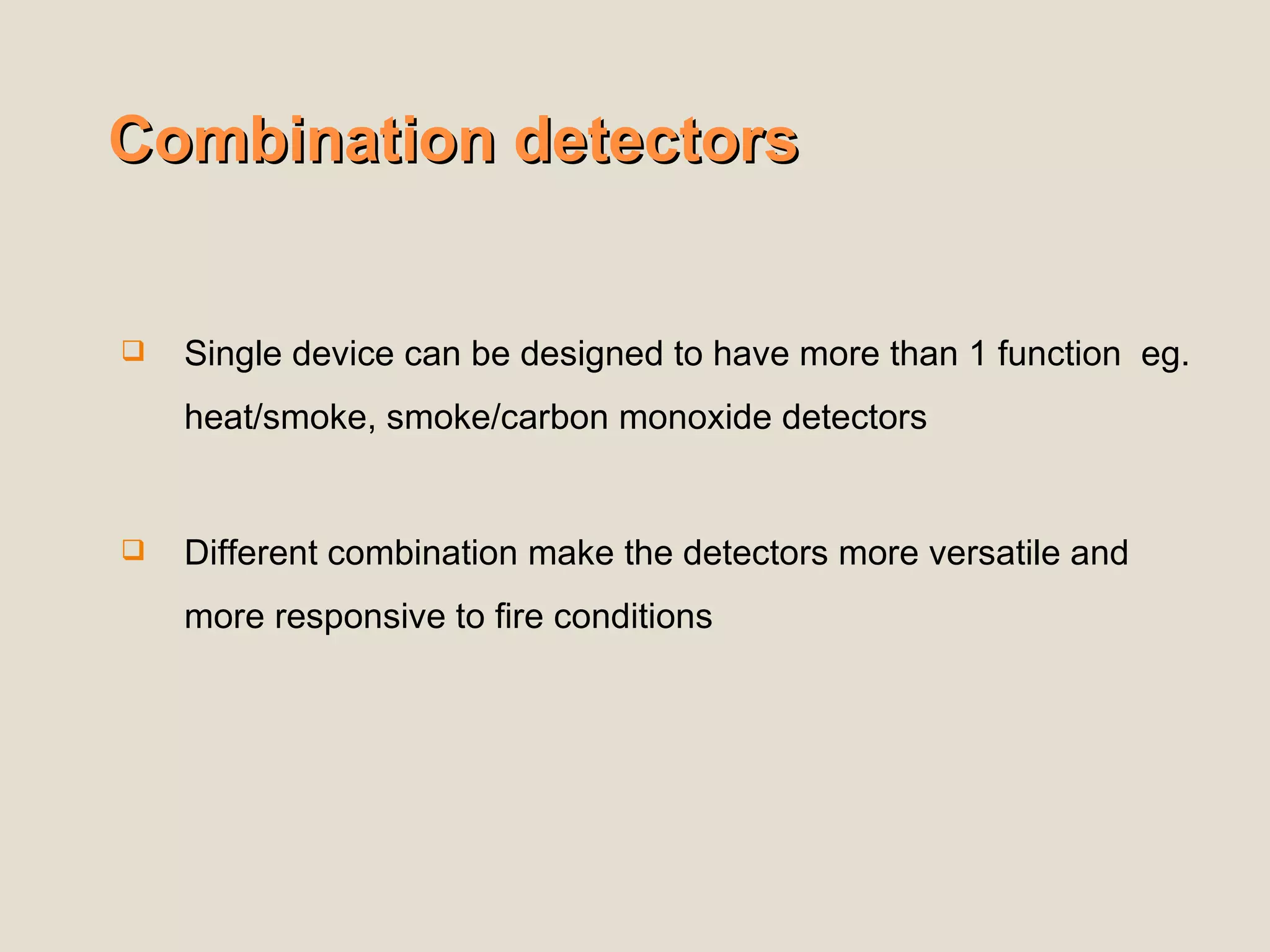 Combination detectors

❑ Single device can be designed to have more than 1 function eg. heat/smoke, smoke/carbon monoxide detectors

❑ Different combination make the detectors more versatile and more responsive to fire conditions